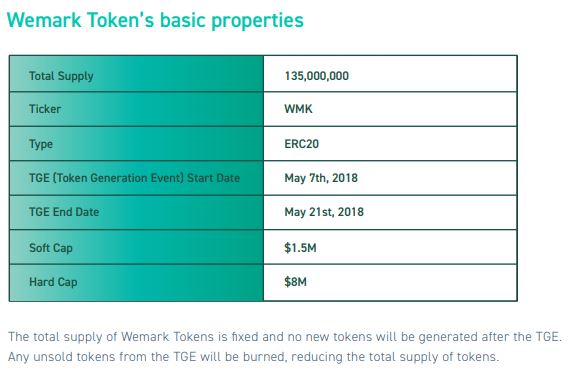 Wemark Token's basic properties

| Total Supply | 135,000,000 |
|---|---|
| Ticker | WMK |
| Type | ERC20 |
| TGE (Token Generation Event) Start Date | May 7th, 2018 |
| TGE End Date | May 21st, 2018 |
| Soft Cap | \$1.5M |
| Hard Cap | \$8M |

The total supply of Wemark Tokens is fixed and no new tokens will be generated after the TGE. Any unsold tokens from the TGE will be burned, reducing the total supply of tokens.